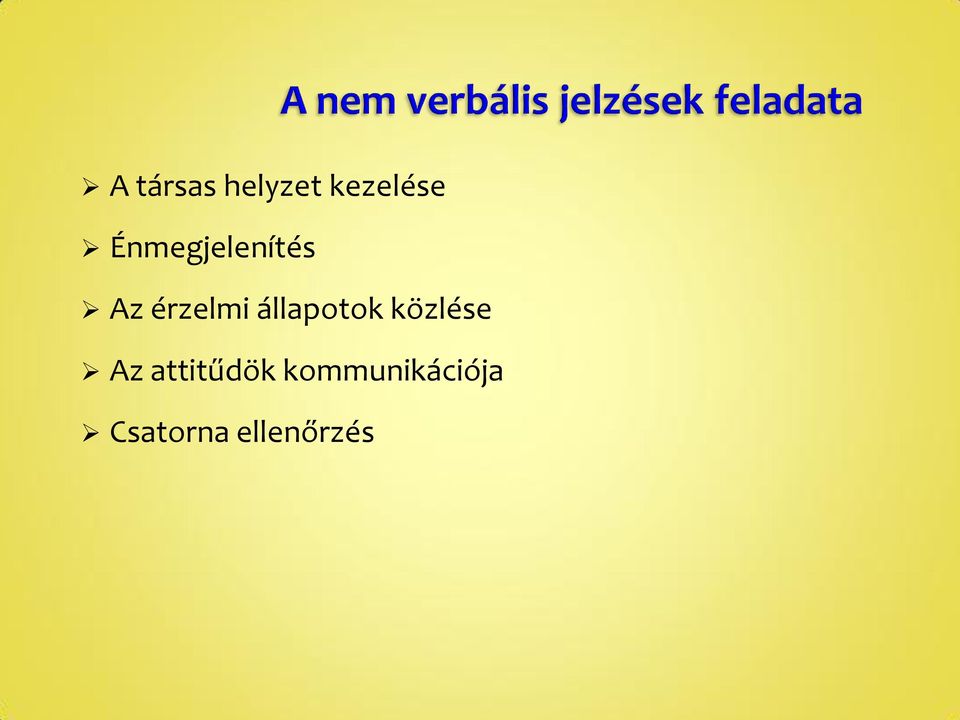 A nem verbális jelzések feladata

➢ A társas helyzet kezelése

➢ Énmegjelenítés

➢ Az érzelmi állapotok közlése

➢ Az attitűdök kommunikációja

➢ Csatorna ellenőrzés